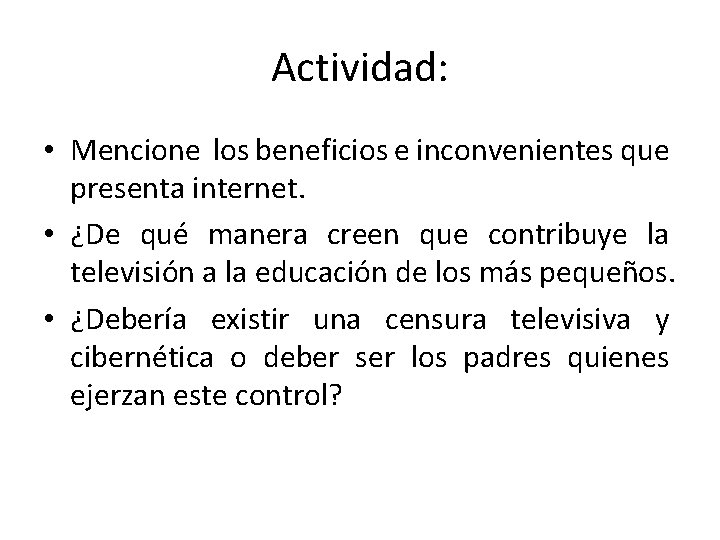 Actividad:

• Mencione los beneficios e inconvenientes que presenta internet.
• ¿De qué manera creen que contribuye la televisión a la educación de los más pequeños.
• ¿Debería existir una censura televisiva y cibernética o deber ser los padres quienes ejerzan este control?